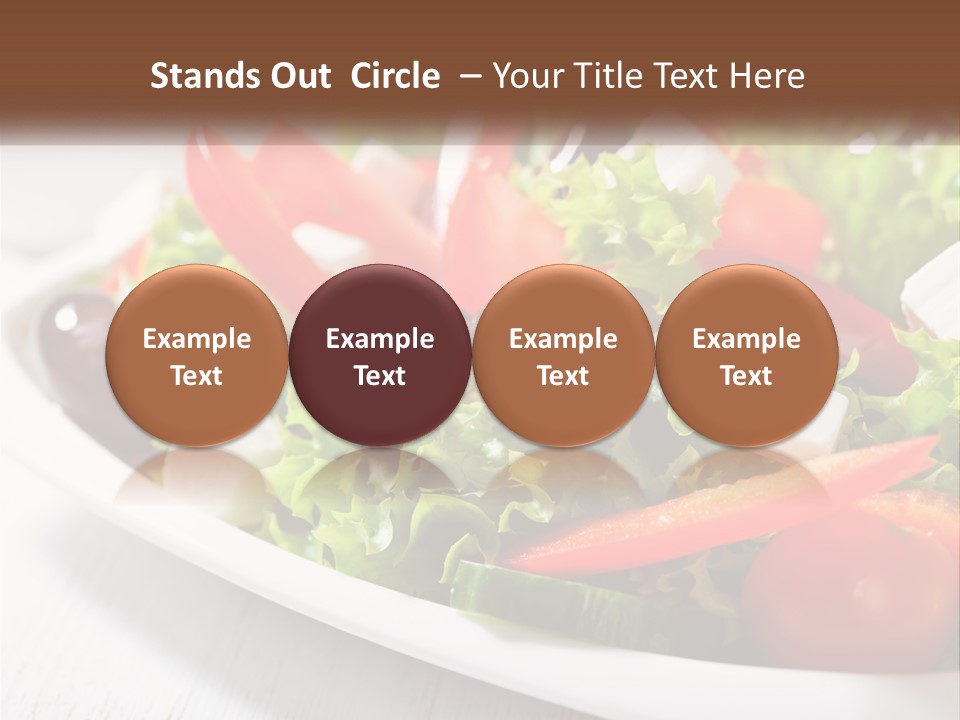 Stands Out  Circle  – Your Title Text Here

Example Text

Example Text

Example Text

Example Text